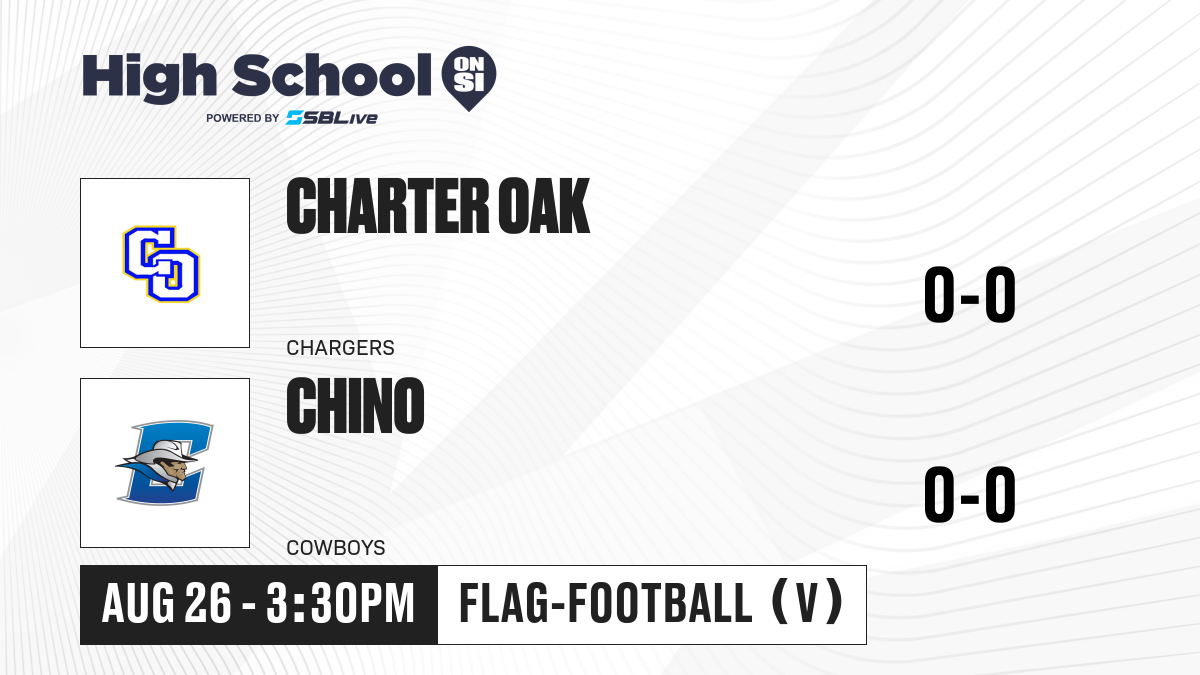 High School ON SI
POWERED BY SBLive

CO

CHARTER OAK
CHARGERS

0-0

C

CHINO
COWBOYS

0-0

AUG 26 - 3:30PM

FLAG-FOOTBALL (V)